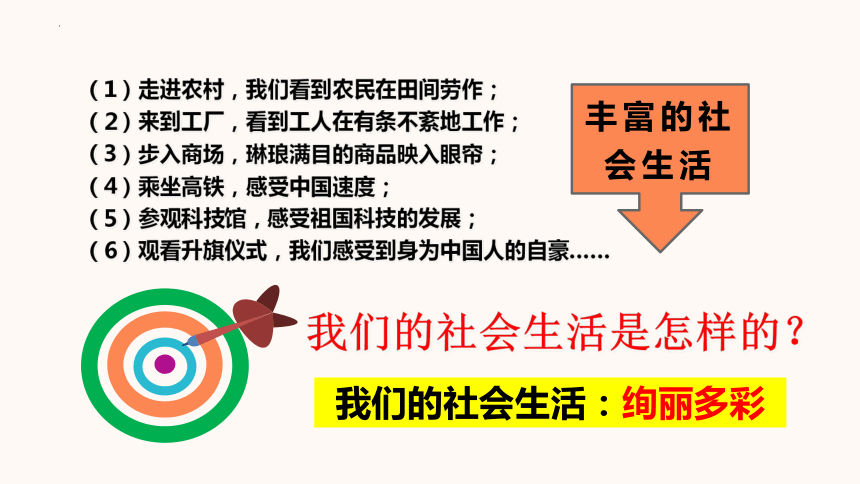 （1）走进农村，我们看到农民在田间劳作；
（2）来到工厂，看到工人在有条不紊地工作；
（3）步入商场，琳琅满目的商品映入眼帘；
（4）乘坐高铁，感受中国速度；
（5）参观科技馆，感受祖国科技的发展；
（6）观看升旗仪式，我们感受到身为中国人的自豪……

丰富的社会生活

我们的社会生活是怎样的？

我们的社会生活：绚丽多彩